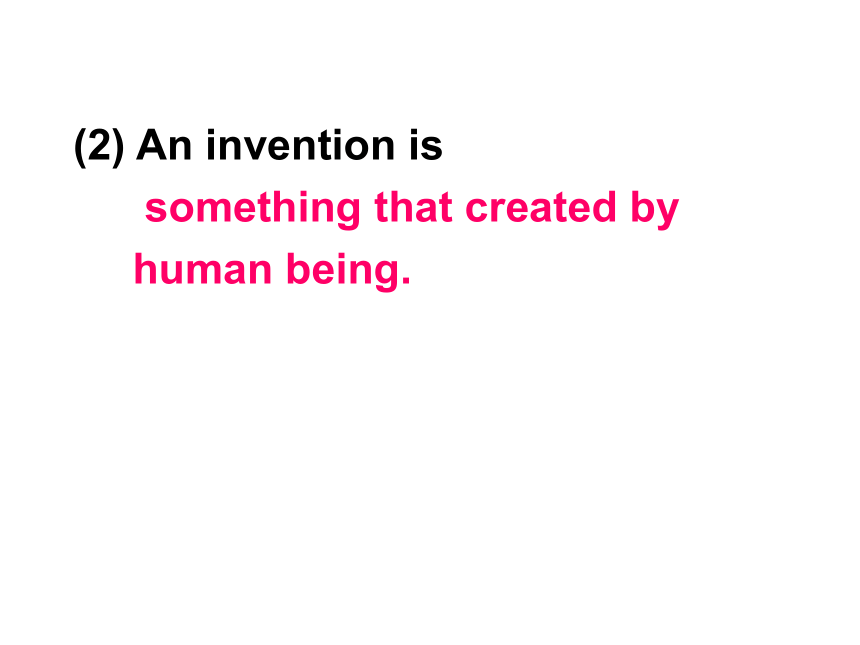 (2) An invention is something that created by human being.